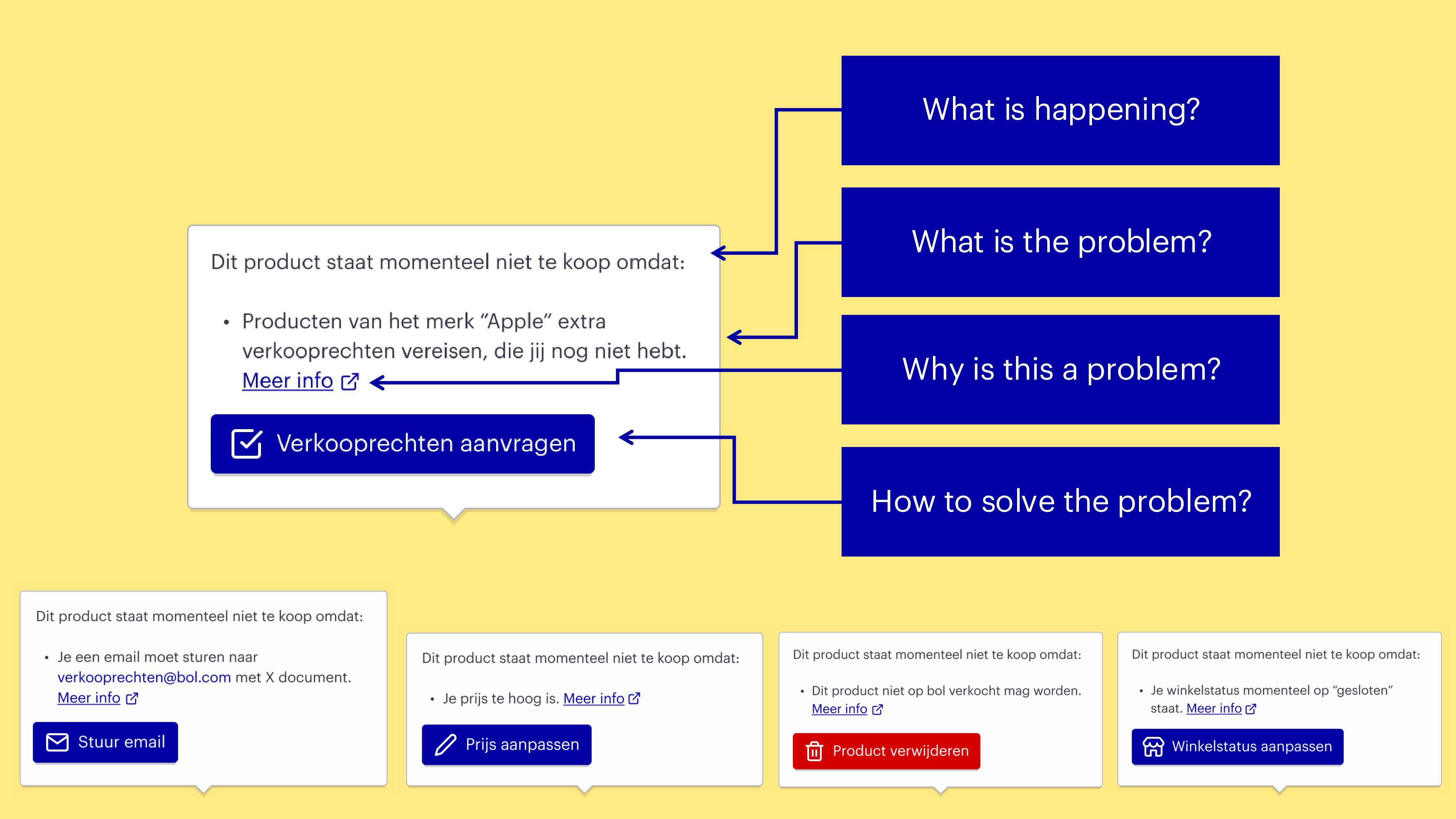 Dit product staat momenteel niet te koop omdat:

• Producten van het merk “Apple” extra verkooprechten vereisen, die jij nog niet hebt. Meer info

Verkooprechten aanvragen

What is happening?

What is the problem?

Why is this a problem?

How to solve the problem?

Dit product staat momenteel niet te koop omdat:

• Je een email moet sturen naar verkooprechten@bol.com met X document. Meer info

Stuur email

Dit product staat momenteel niet te koop omdat:

• Je prijs te hoog is. Meer info

Prijs aanpassen

Dit product staat momenteel niet te koop omdat:

• Dit product niet op bol verkocht mag worden. Meer info

Product verwijderen

Dit product staat momenteel niet te koop omdat:

• Je winkelstatus momenteel op “gesloten” staat. Meer info

Winkelstatus aanpassen